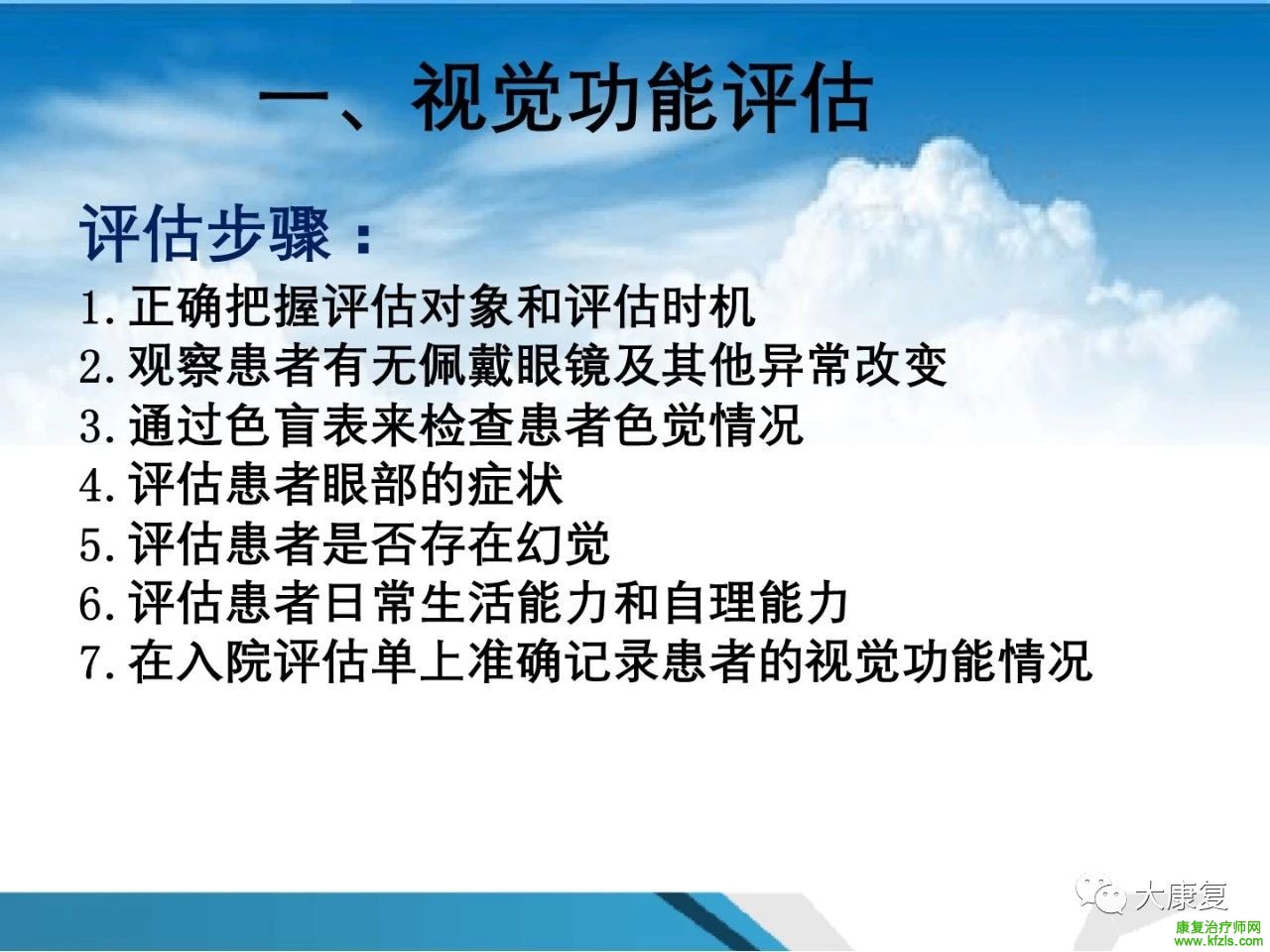 一、视觉功能评估

评估步骤：

1.正确把握评估对象和评估时机
2.观察患者有无佩戴眼镜及其他异常改变
3.通过色盲表来检查患者色觉情况
4.评估患者眼部的症状
5.评估患者是否存在幻觉
6.评估患者日常生活能力和自理能力
7.在入院评估单上准确记录患者的视觉功能情况

大康复

康复治疗师网
www.kfzls.com